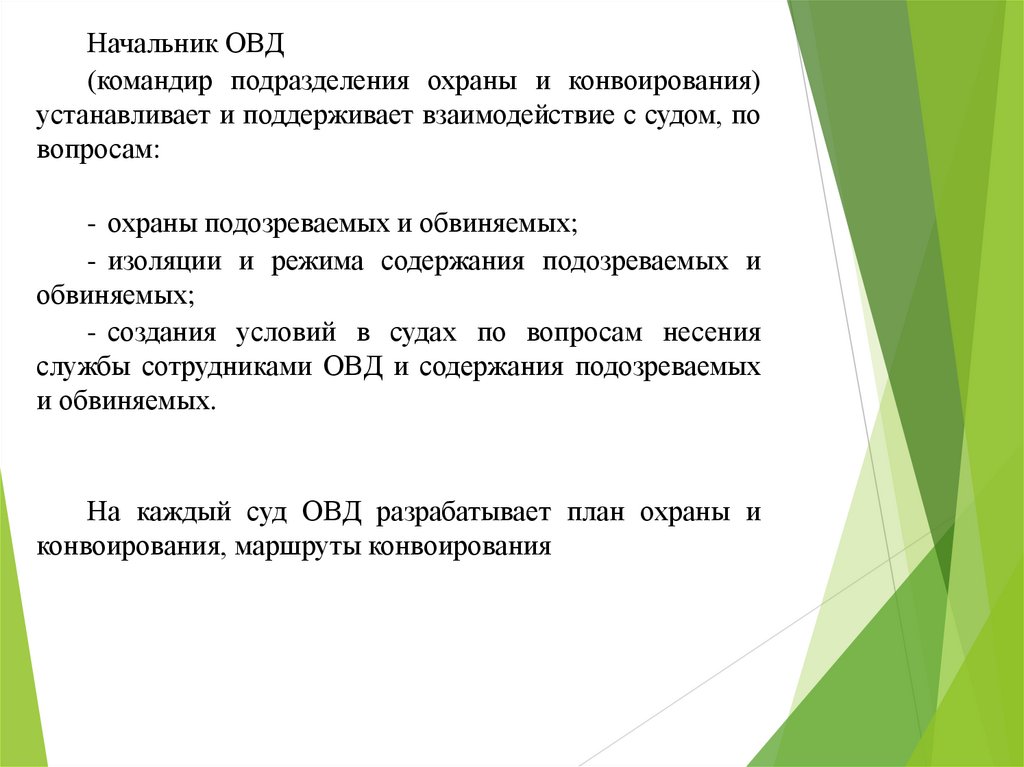 Начальник ОВД

(командир подразделения охраны и конвоирования) устанавливает и поддерживает взаимодействие с судом, по вопросам:

- охраны подозреваемых и обвиняемых;

- изоляции и режима содержания подозреваемых и обвиняемых;

- создания условий в судах по вопросам несения службы сотрудниками ОВД и содержания подозреваемых и обвиняемых.

На каждый суд ОВД разрабатывает план охраны и конвоирования, маршруты конвоирования